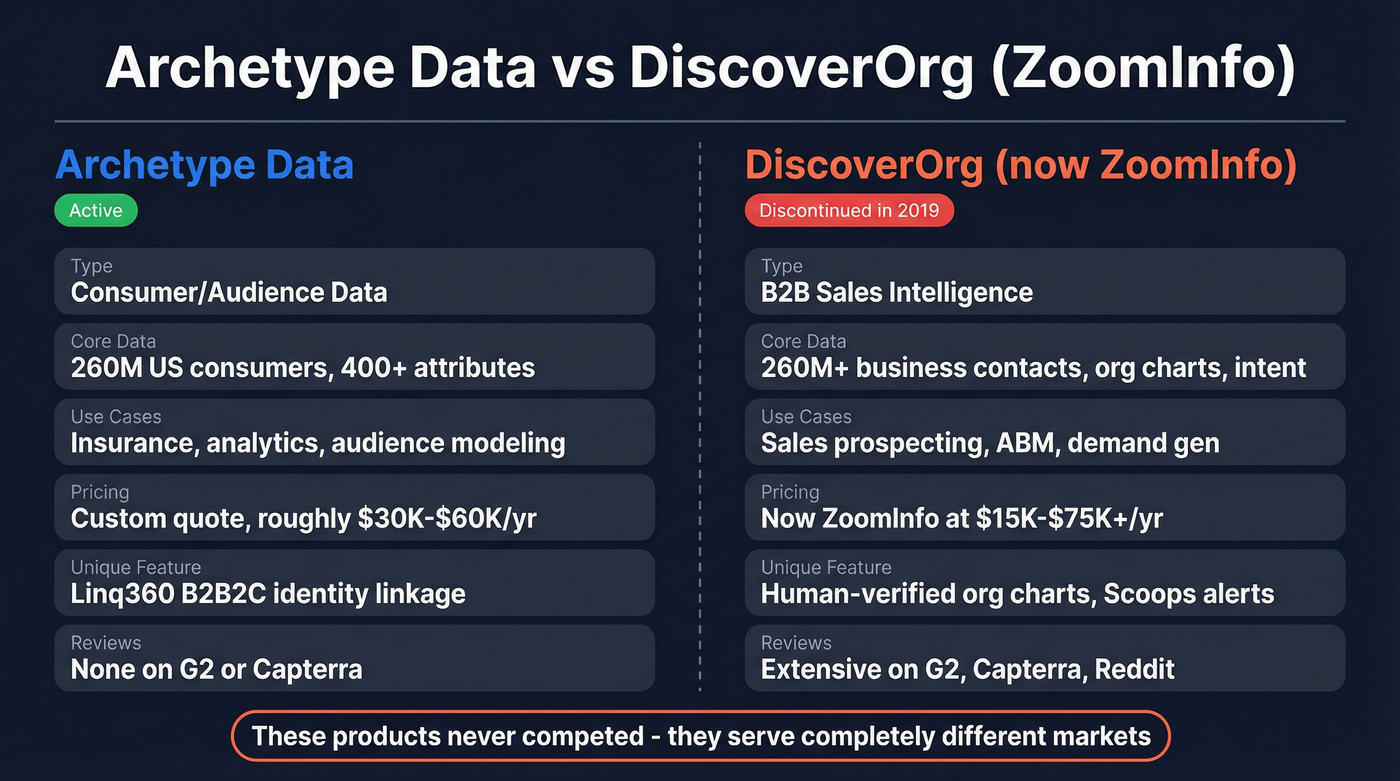 Archetype Data vs DiscoverOrg (ZoomInfo)

Archetype Data

Active

Type
Consumer/Audience Data

Core Data
260M US consumers, 400+ attributes

Use Cases
Insurance, analytics, audience modeling

Pricing
Custom quote, roughly \$30K-\$60K/yr

Unique Feature
Linq360 B2B2C identity linkage

Reviews
None on G2 or Capterra

DiscoverOrg (now ZoomInfo)

Discontinued in 2019

Type
B2B Sales Intelligence

Core Data
260M+ business contacts, org charts, intent

Use Cases
Sales prospecting, ABM, demand gen

Pricing
Now ZoomInfo at \$15K-\$75K+/yr

Unique Feature
Human-verified org charts, Scoops alerts

Reviews
Extensive on G2, Capterra, Reddit

These products never competed - they serve completely different markets